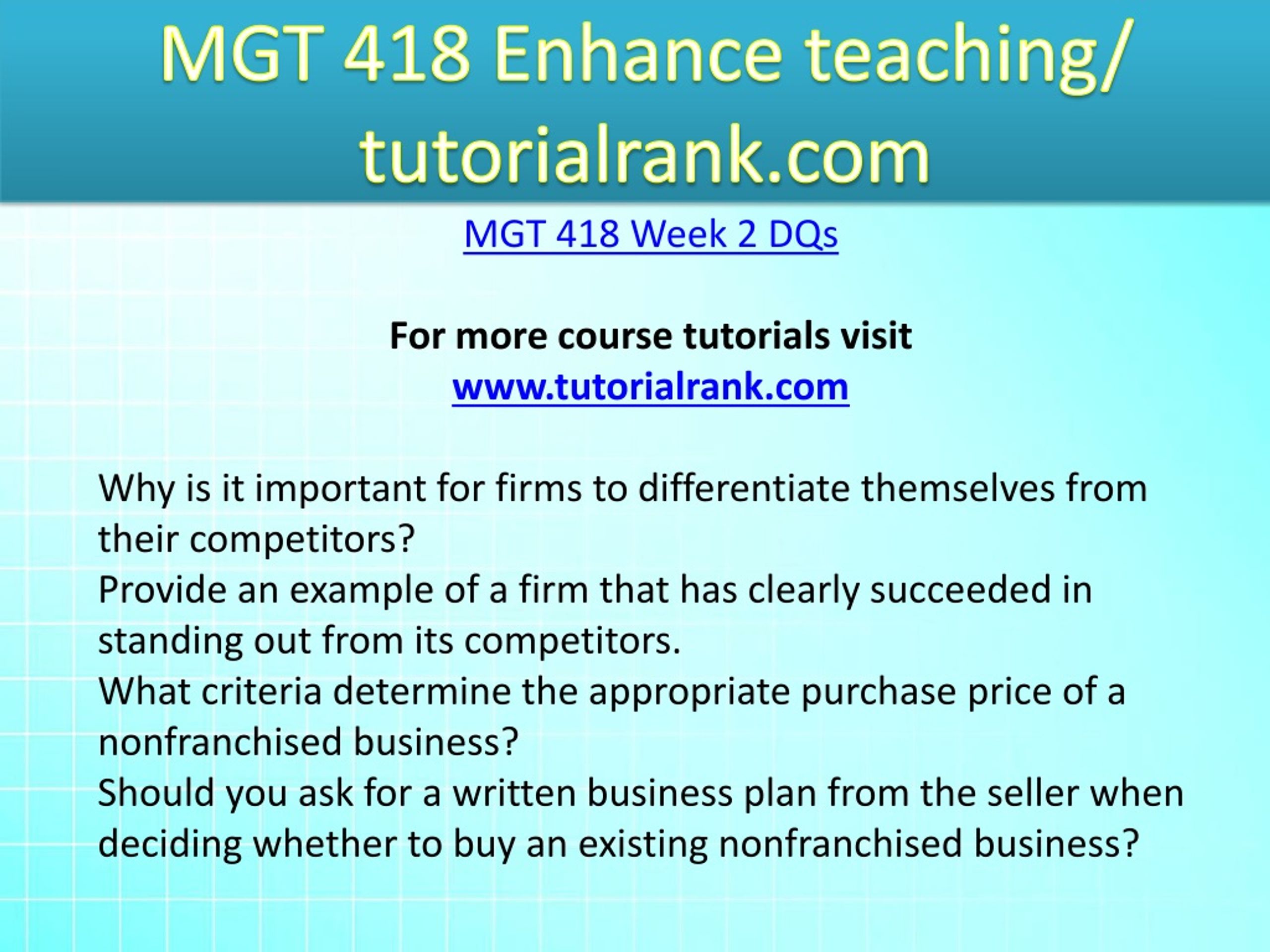 MGT 418 Enhance teaching/ tutorialrank.com

MGT 418 Week 2 DQs

For more course tutorials visit
www.tutorialrank.com

Why is it important for firms to differentiate themselves from their competitors?
Provide an example of a firm that has clearly succeeded in standing out from its competitors.
What criteria determine the appropriate purchase price of a nonfranchised business?
Should you ask for a written business plan from the seller when deciding whether to buy an existing nonfranchised business?